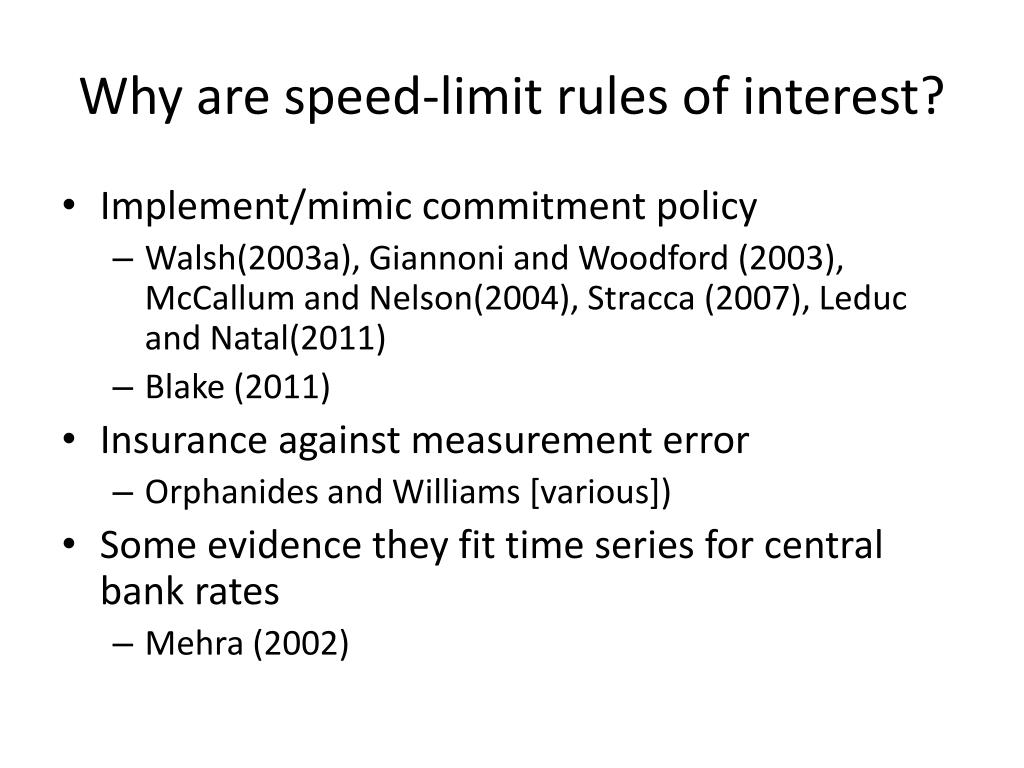 Why are speed-limit rules of interest?

• Implement/mimic commitment policy
  – Walsh(2003a), Giannoni and Woodford (2003), McCallum and Nelson(2004), Stracca (2007), Leduc and Natal(2011)
  – Blake (2011)
• Insurance against measurement error
  – Orphanides and Williams [various])
• Some evidence they fit time series for central bank rates
  – Mehra (2002)